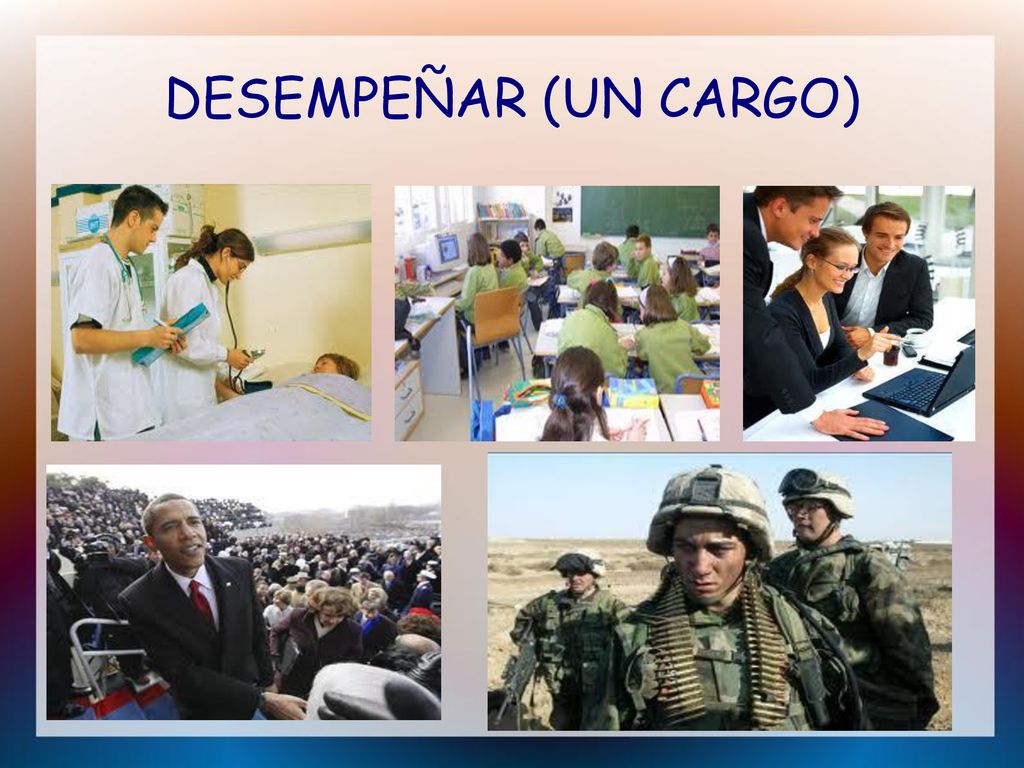 DESEMPEÑAR (UN CARGO)